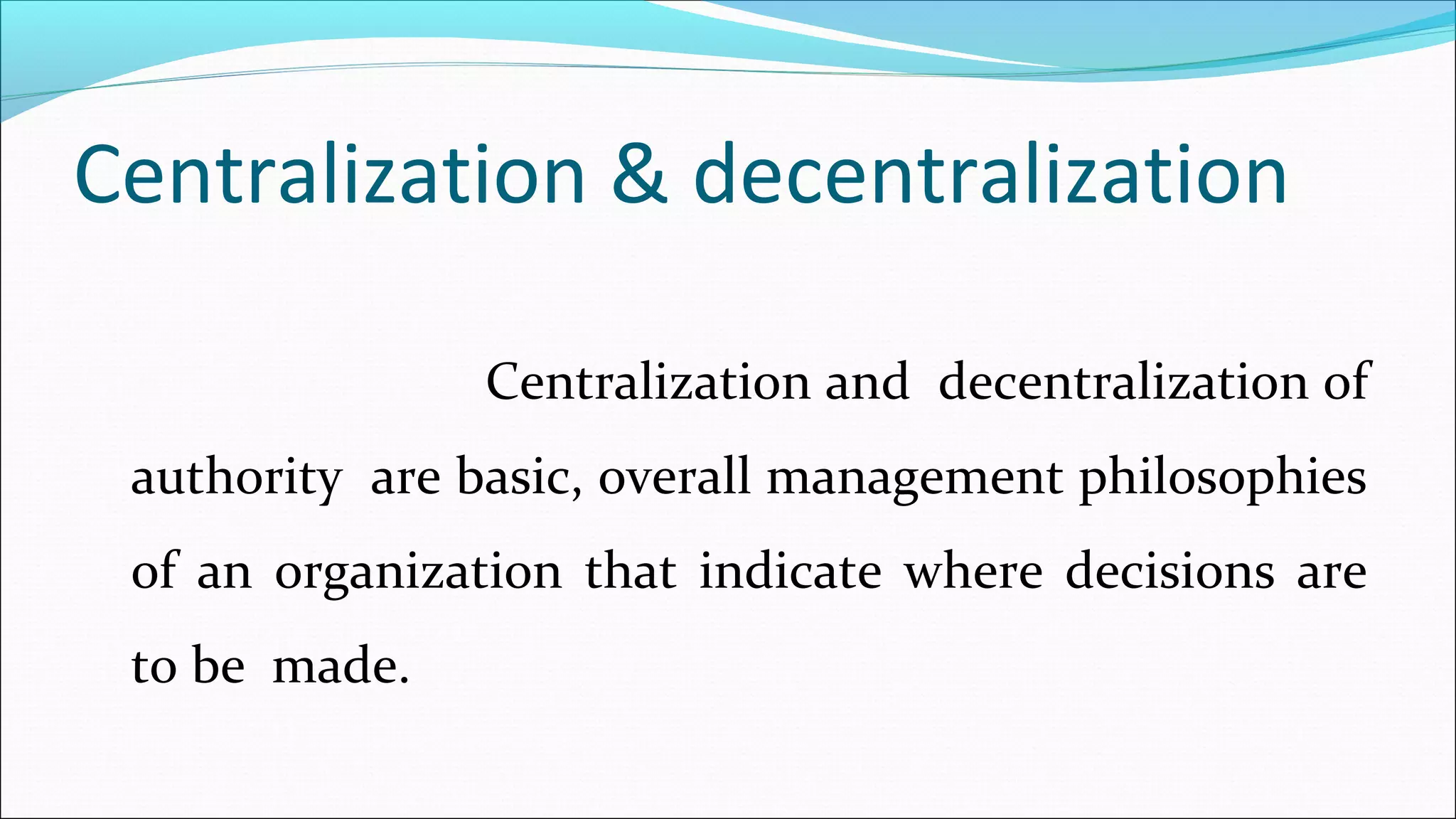 Centralization & decentralization

Centralization and decentralization of authority are basic, overall management philosophies of an organization that indicate where decisions are to be made.